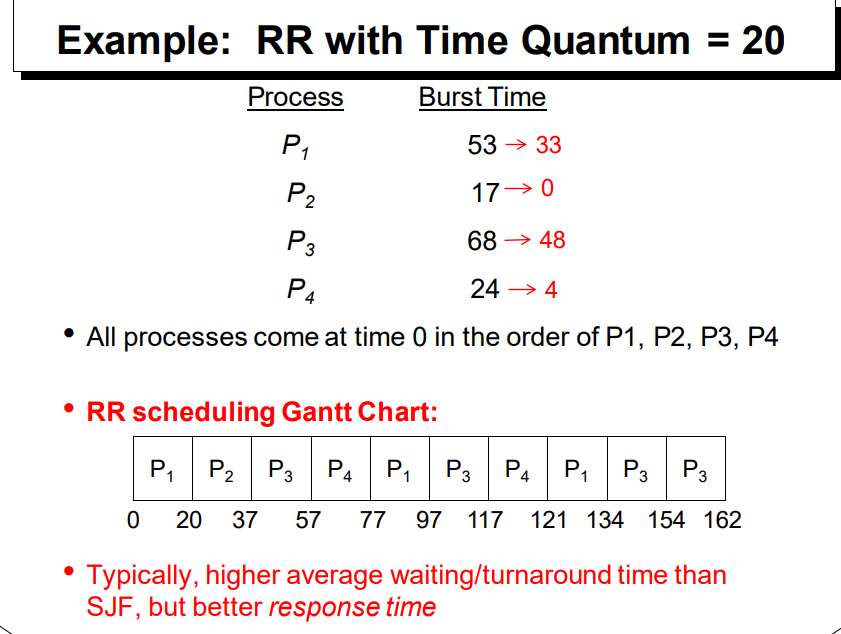 Example: RR with Time Quantum = 20

| Process | Burst Time |
|---|---|
| $P_1$ | 53 → 33 |
| $P_2$ | 17 → 0 |
| $P_3$ | 68 → 48 |
| $P_4$ | 24 → 4 |

• All processes come at time 0 in the order of P1, P2, P3, P4

• RR scheduling Gantt Chart:

| $P_1$ | $P_2$ | $P_3$ | $P_4$ | $P_1$ | $P_3$ | $P_4$ | $P_1$ | $P_3$ | $P_3$ |
|---|---|---|---|---|---|---|---|---|---|

0 20 37 57 77 97 117 121 134 154 162

• Typically, higher average waiting/turnaround time than SJF, but better response time